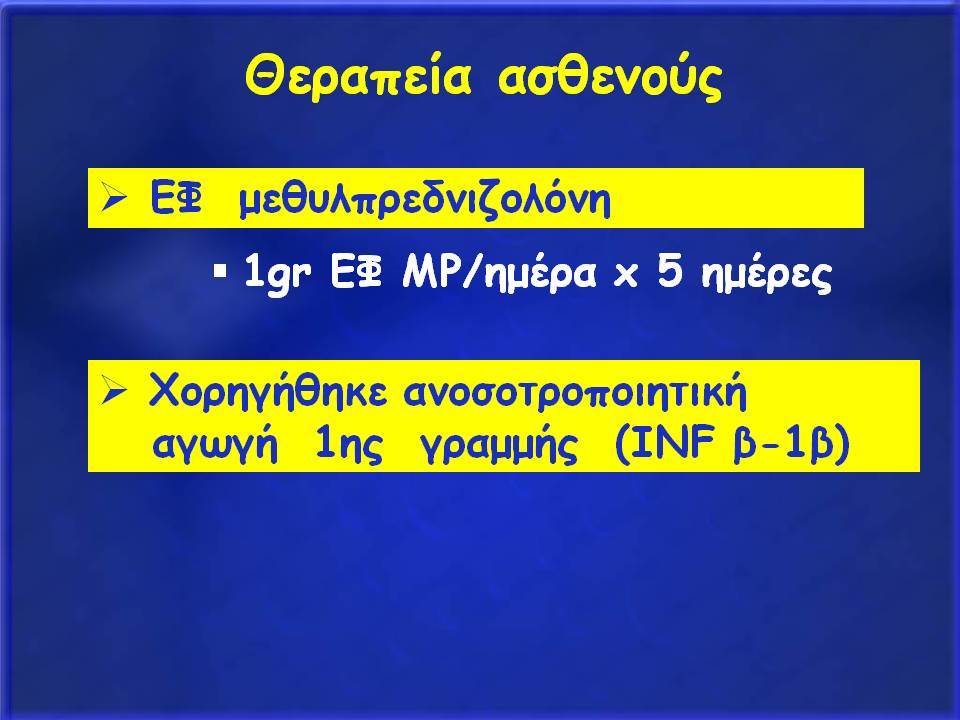 Θεραπεία ασθενούς

➢ ΕΦ μεθυλπρεδνιζολόνη

▪ 1gr ΕΦ MP/ημέρα x 5 ημέρες

➢ Χορηγήθηκε ανοσοτροποιητική αγωγή 1ης γραμμής (INF β-1β)